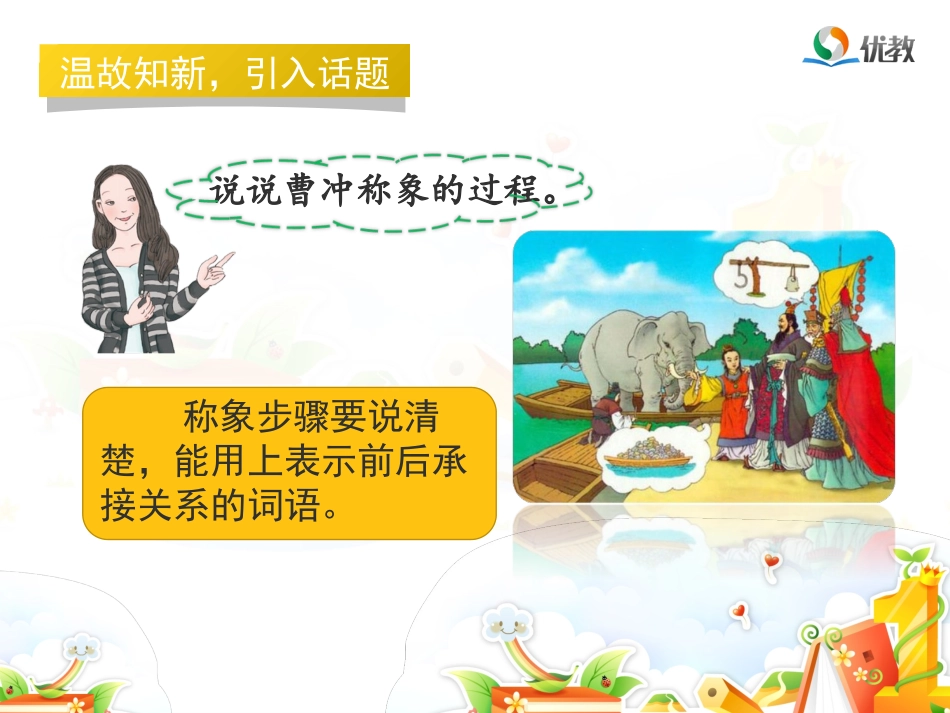 温故知新，引入话题

优教

说说曹冲称象的过程。

称象步骤要说清楚，能用上表示前后承接关系的词语。